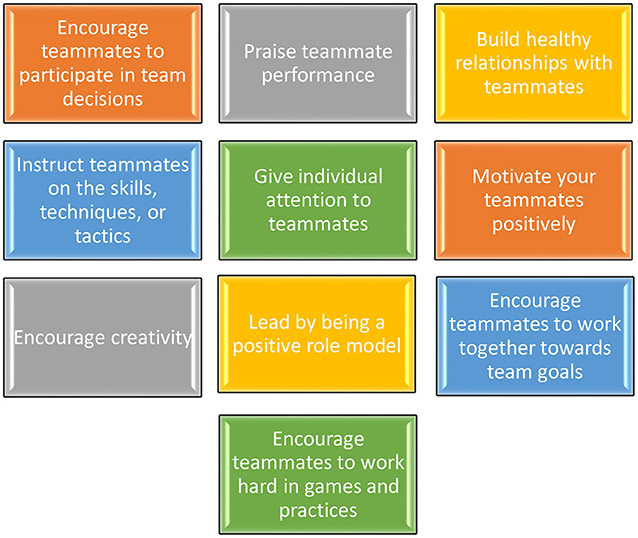 Encourage teammates to participate in team decisions

Praise teammate performance

Build healthy relationships with teammates

Instruct teammates on the skills, techniques, or tactics

Give individual attention to teammates

Motivate your teammates positively

Encourage creativity

Lead by being a positive role model

Encourage teammates to work together towards team goals

Encourage teammates to work hard in games and practices